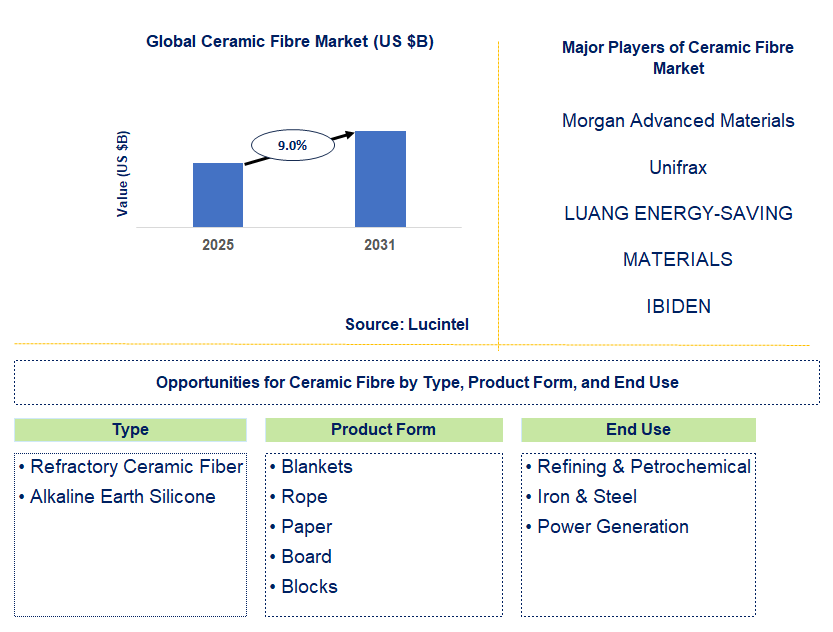 Global Ceramic Fibre Market (US $B)

Value (US $B)

9.0%

2025

2031

Source: Lucintel

Major Players of Ceramic Fibre Market

Morgan Advanced Materials

Unifrax

LUANG ENERGY-SAVING

MATERIALS

IBIDEN

Opportunities for Ceramic Fibre by Type, Product Form, and End Use

Type

• Refractory Ceramic Fiber
• Alkaline Earth Silicone

Product Form

• Blankets
• Rope
• Paper
• Board
• Blocks

End Use

• Refining & Petrochemical
• Iron & Steel
• Power Generation